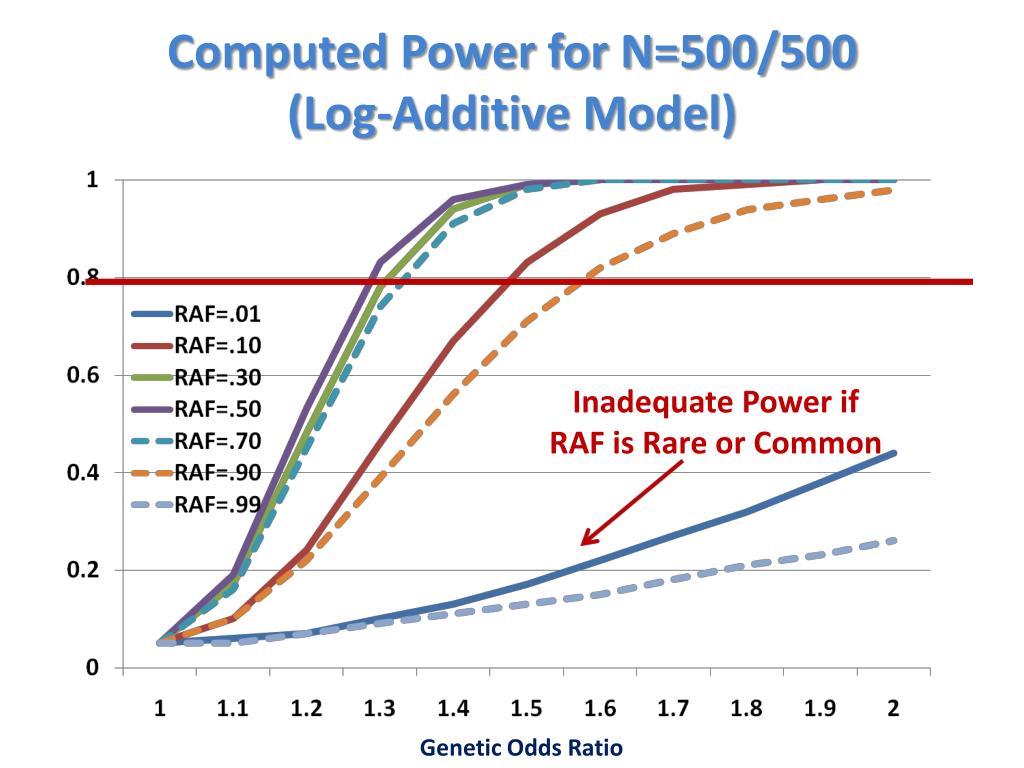 Computed Power for N=500/500
(Log-Additive Model)

1
0.8
0.6
0.4
0.2
0

RAF=.01
RAF=.10
RAF=.30
RAF=.50
RAF=.70
RAF=.90
RAF=.99

Inadequate Power if RAF is Rare or Common

1 1.1 1.2 1.3 1.4 1.5 1.6 1.7 1.8 1.9 2

Genetic Odds Ratio